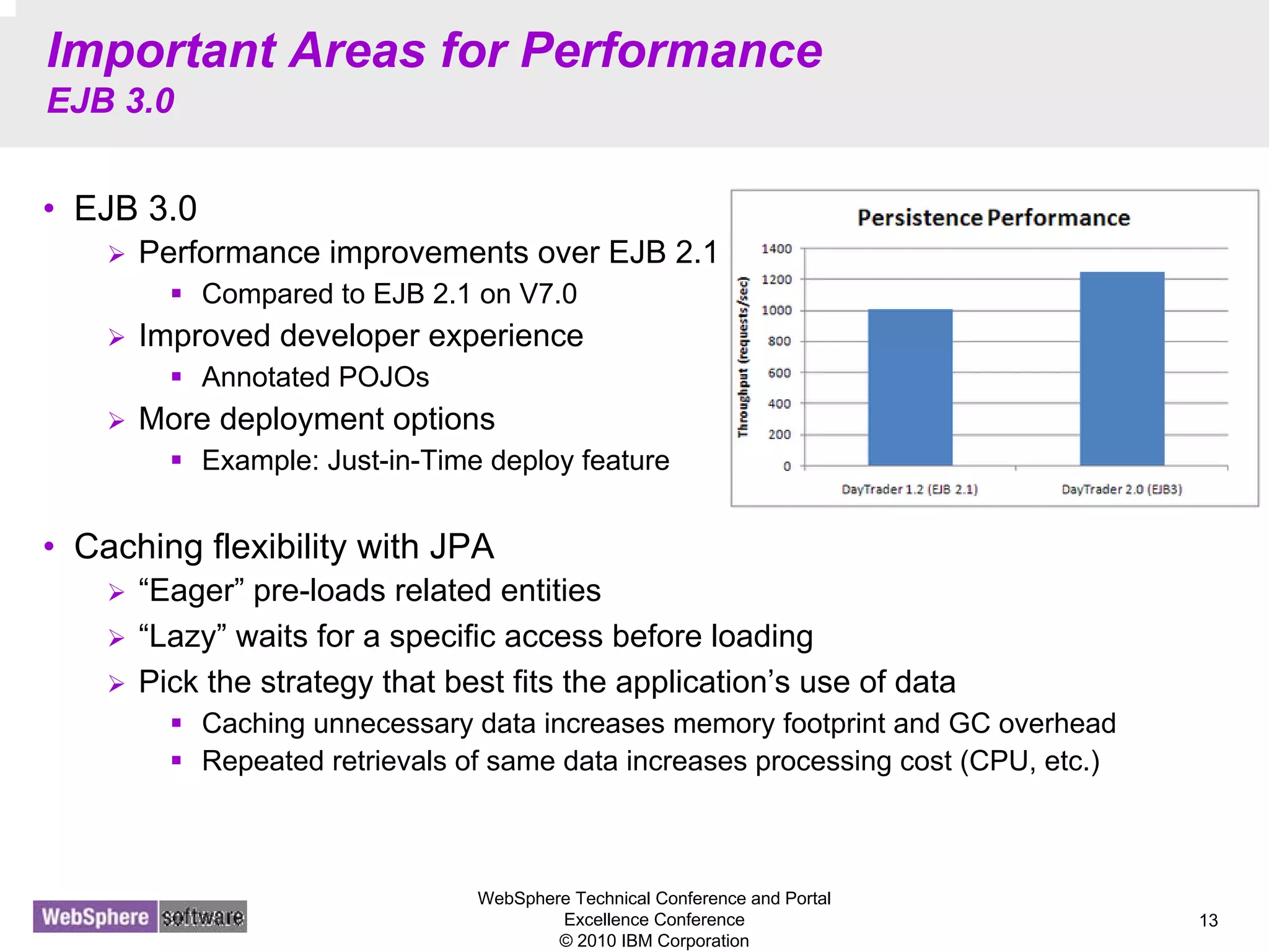 Important Areas for Performance
EJB 3.0

• EJB 3.0
➢ Performance improvements over EJB 2.1
▪ Compared to EJB 2.1 on V7.0
➢ Improved developer experience
▪ Annotated POJOs
➢ More deployment options
▪ Example: Just-in-Time deploy feature

Persistence Performance

Throughput (requests/sec)

1400
1200
1000
800
600
400
200
0

DayTrader 1.2 (EJB 2.1)
DayTrader 2.0 (EJB3)

• Caching flexibility with JPA
➢ “Eager” pre-loads related entities
➢ “Lazy” waits for a specific access before loading
➢ Pick the strategy that best fits the application’s use of data
▪ Caching unnecessary data increases memory footprint and GC overhead
▪ Repeated retrievals of same data increases processing cost (CPU, etc.)

WebSphere software

WebSphere Technical Conference and Portal Excellence Conference
© 2010 IBM Corporation

13